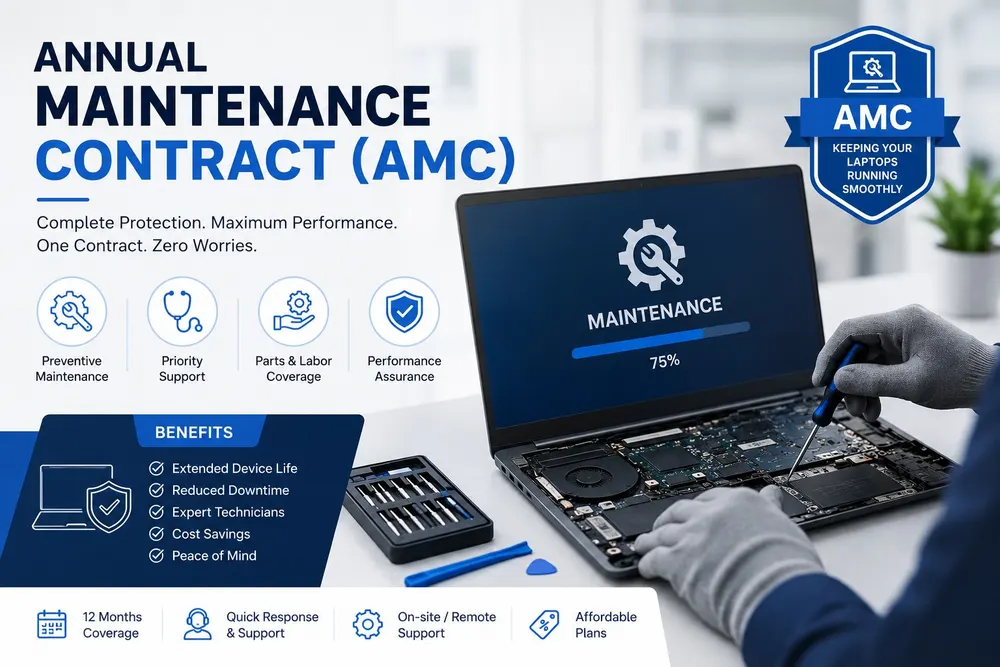 ANNUAL
MAINTENANCE
CONTRACT (AMC)

Complete Protection. Maximum Performance.
One Contract. Zero Worries.

AMC
KEEPING YOUR LAPTOPS RUNNING SMOOTHLY

Preventive Maintenance

Priority Support

Parts & Labor Coverage

Performance Assurance

MAINTENANCE
75%

BENEFITS
Extended Device Life
Reduced Downtime
Expert Technicians
Cost Savings
Peace of Mind

12 Months Coverage

Quick Response & Support

On-site / Remote Support

Affordable Plans